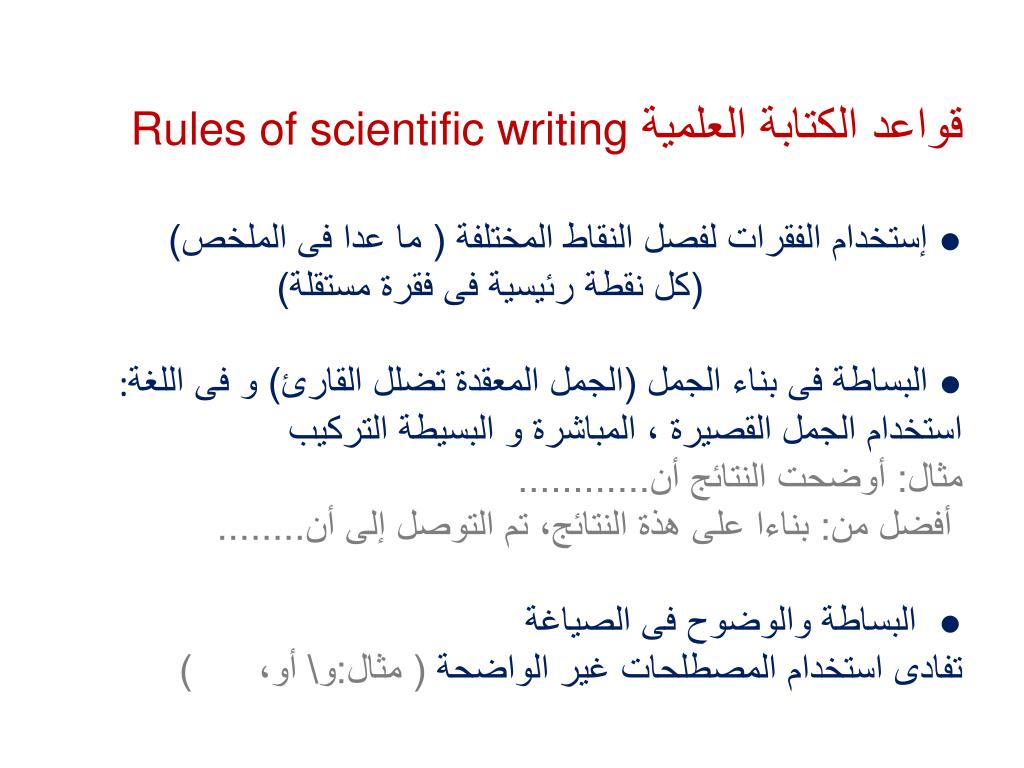 قواعد الكتابة العلمية Rules of scientific writing

● إستخدام الفقرات لفصل النقاط المختلفة ( ما عدا فى الملخص)
(كل نقطة رئيسية فى فقرة مستقلة)

● البساطة فى بناء الجمل (الجمل المعقدة تضلل القارئ) و فى اللغة:
استخدام الجمل القصيرة ، المباشرة و البسيطة التركيب
مثال: أوضحت النتائج أن............
أفضل من: بناءا على هذة النتائج، تم التوصل إلى أن........

● البساطة والوضوح فى الصياغة
تفادى استخدام المصطلحات غير الواضحة ( مثال:و\ أو، )